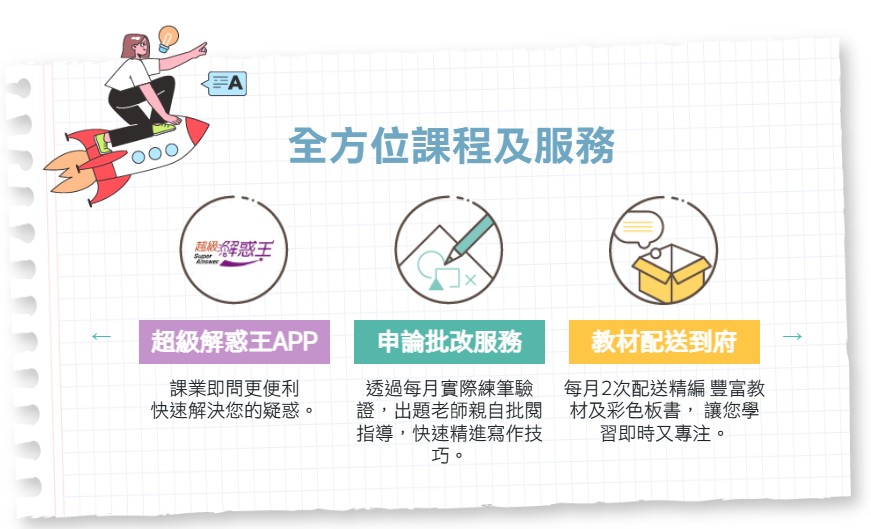 A

全方位課程及服務

超級解惑王
Super Answer

←

超級解惑王APP

課業即問更便利
快速解決您的疑惑。

申論批改服務

透過每月實際練筆驗證，出題老師親自批閱指導，快速精進寫作技巧。

教材配送到府

每月2次配送精編 豐富教材及彩色板書， 讓您學習即時又專注。

→